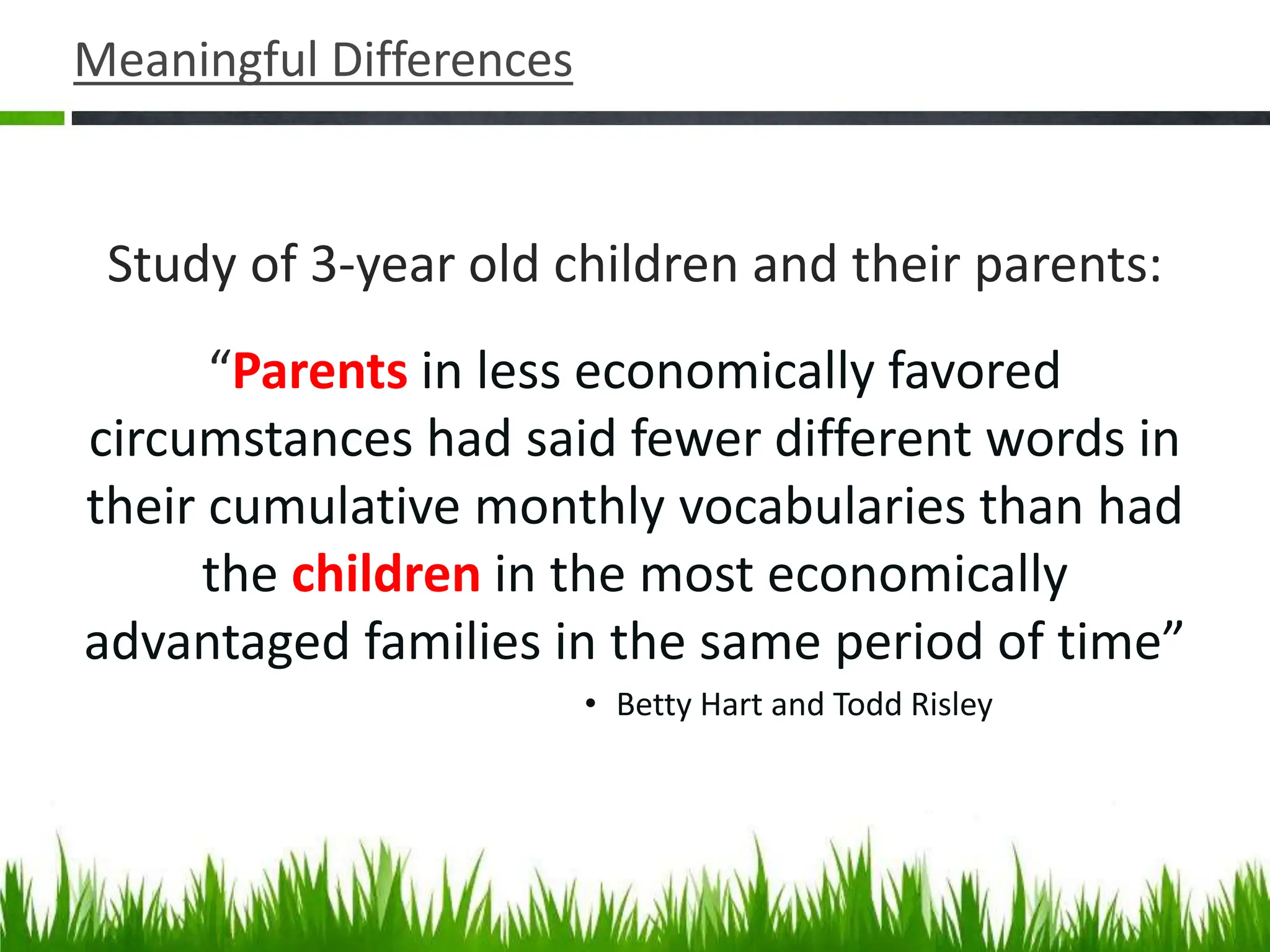 Meaningful Differences

Study of 3-year old children and their parents:

“Parents in less economically favored circumstances had said fewer different words in their cumulative monthly vocabularies than had the children in the most economically advantaged families in the same period of time”

• Betty Hart and Todd Risley